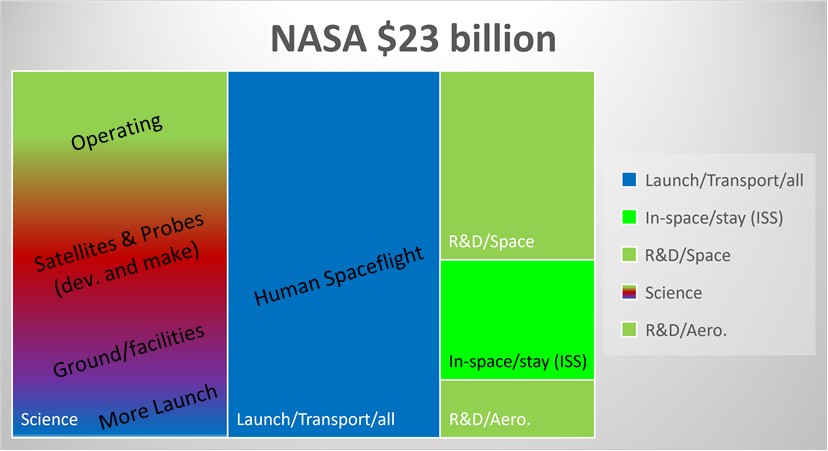 NASA $23 billion

Operating

Satellites & Probes (dev. and make)

Ground/facilities

More Launch

Science

Human Spaceflight

Launch/Transport/all

R&D/Space

In-space/stay (ISS)

R&D/Aero.

Launch/Transport/all
In-space/stay (ISS)
R&D/Space
Science
R&D/Aero.